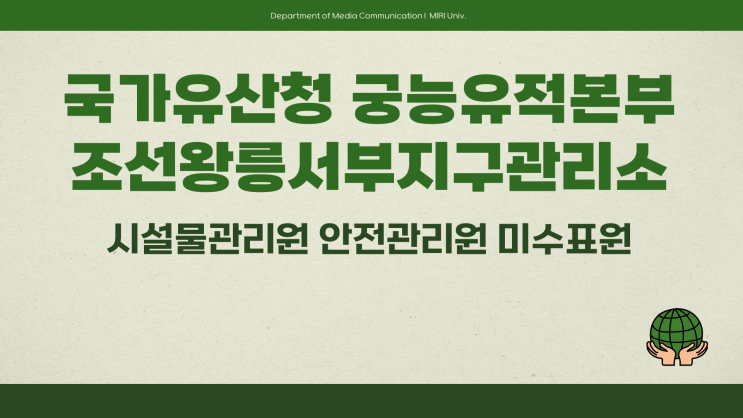 Department of Media Communication I MIRI Univ.

국가유산청 궁능유적본부
조선왕릉서부지구관리소

시설물관리원 안전관리원 미수표원